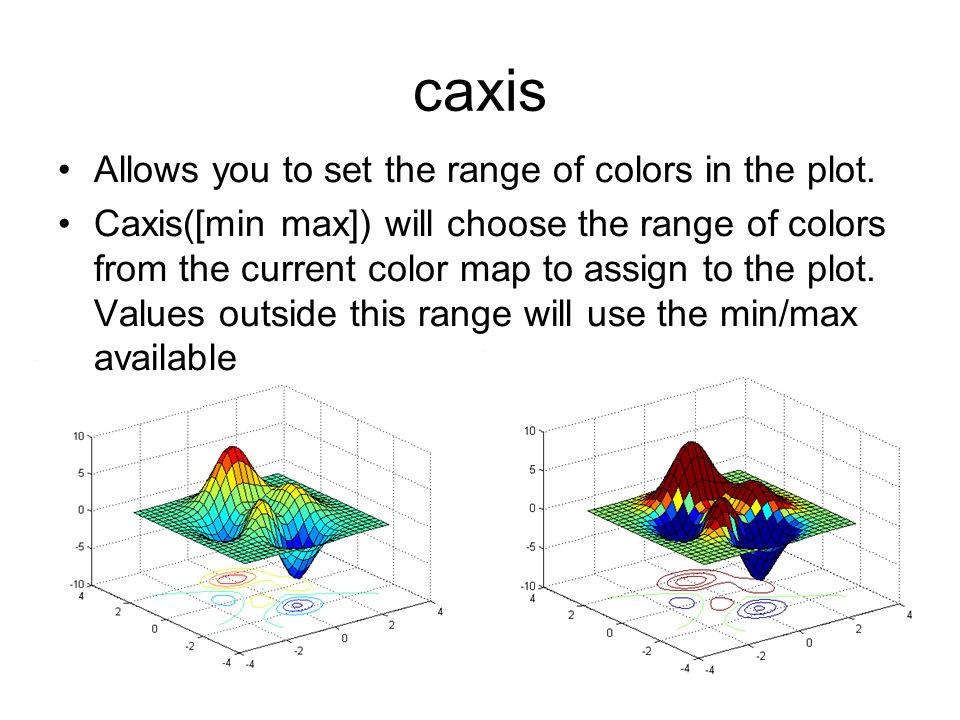 caxis

• Allows you to set the range of colors in the plot.
• Caxis([min max]) will choose the range of colors from the current color map to assign to the plot. Values outside this range will use the min/max available

10
5
0
-5
-10
4
2
0
-2
-4
-4
-2
0
2
4

10
5
0
-5
-10
4
2
0
-2
-4
-4
-2
0
2
4